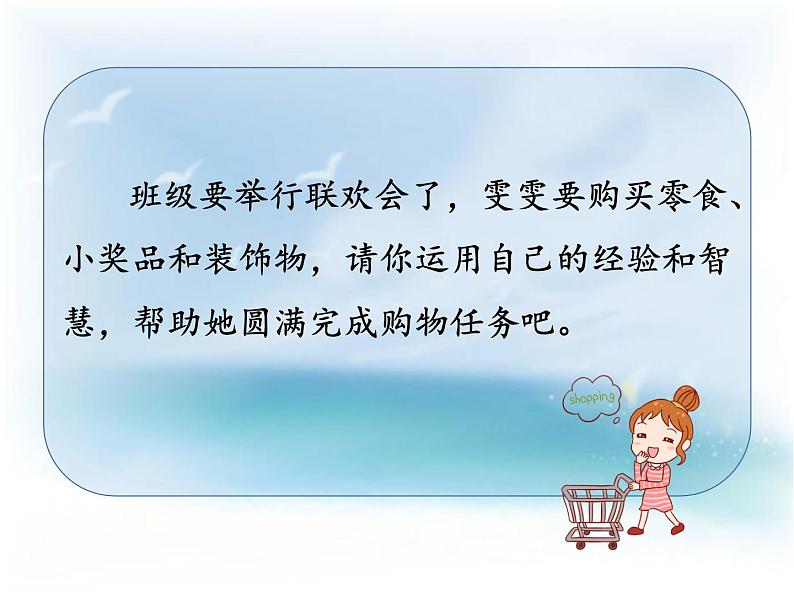 班级要举行联欢会了，雯雯要购买零食、小奖品和装饰物，请你运用自己的经验和智慧，帮助她圆满完成购物任务吧。

shopping